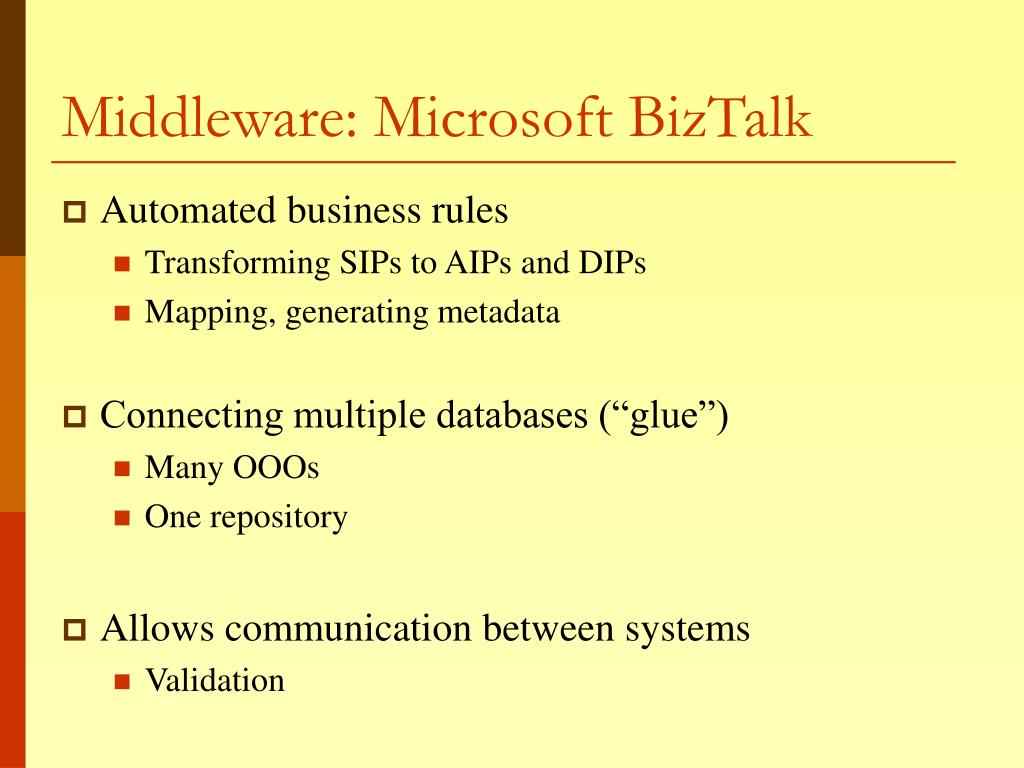 Middleware: Microsoft BizTalk

Automated business rules
Transforming SIPs to AIPs and DIPs
Mapping, generating metadata

Connecting multiple databases (“glue”)
Many OOOs
One repository

Allows communication between systems
Validation